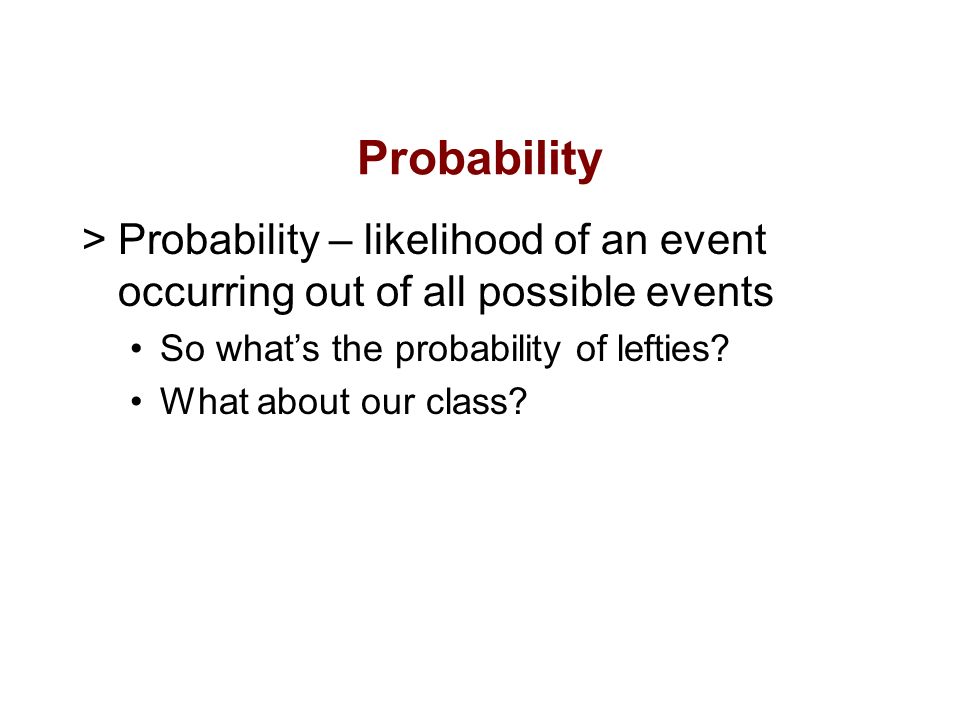 Probability

> Probability – likelihood of an event occurring out of all possible events

• So what's the probability of lefties?

• What about our class?